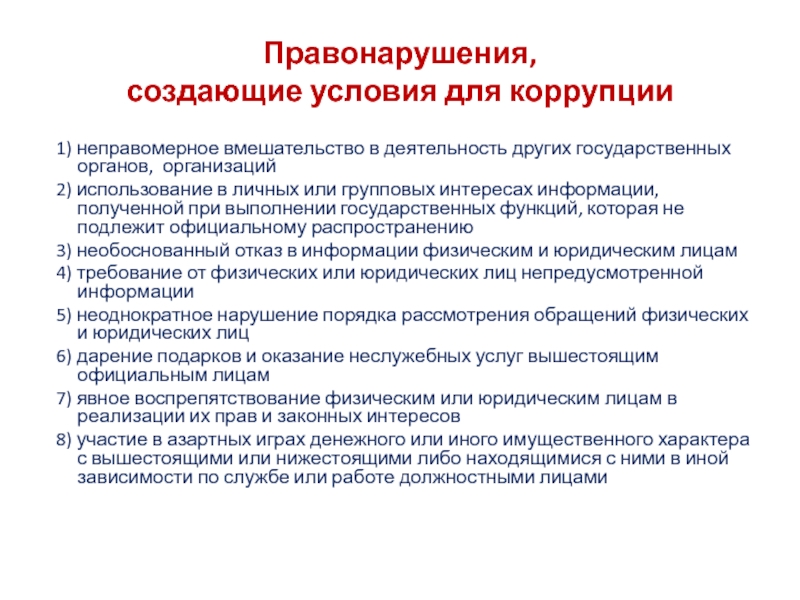 Правонарушения, создающие условия для коррупции

1) неправомерное вмешательство в деятельность других государственных органов,  организаций

2) использование в личных или групповых интересах информации, полученной при выполнении государственных функций, которая не подлежит официальному распространению

3) необоснованный отказ в информации физическим и юридическим лицам

4) требование от физических или юридических лиц непредусмотренной информации

5) неоднократное нарушение порядка рассмотрения обращений физических и юридических лиц

6) дарение подарков и оказание неслужебных услуг вышестоящим официальным лицам

7) явное воспрепятствование физическим или юридическим лицам в реализации их прав и законных интересов

8) участие в азартных играх денежного или иного имущественного характера с вышестоящими или нижестоящими либо находящимися с ними в иной зависимости по службе или работе должностными лицами